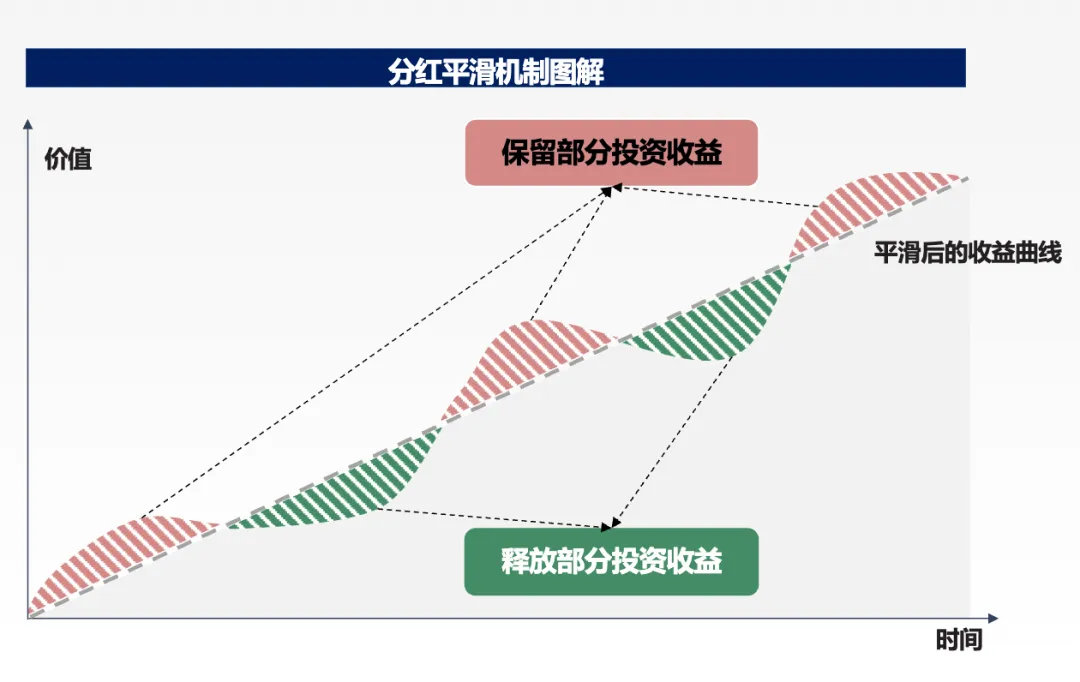 分红平滑机制图解

价值

保留部分投资收益

平滑后的收益曲线

释放部分投资收益

时间